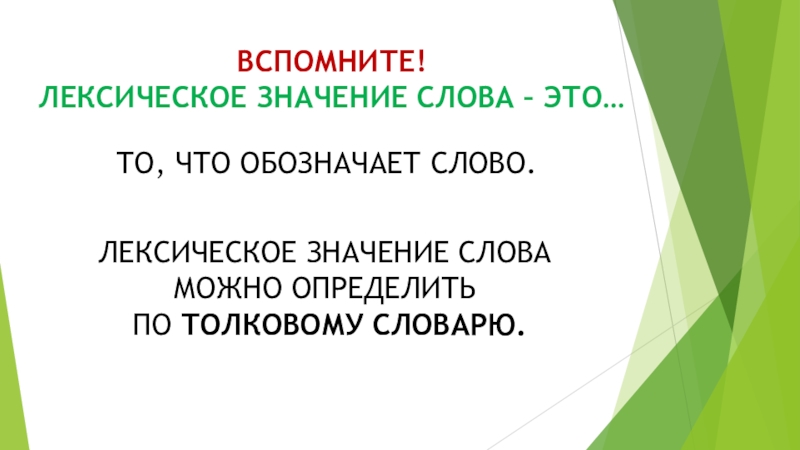 ВСПОМНИТЕ!
ЛЕКСИЧЕСКОЕ ЗНАЧЕНИЕ СЛОВА – ЭТО…

ТО, ЧТО ОБОЗНАЧАЕТ СЛОВО.

ЛЕКСИЧЕСКОЕ ЗНАЧЕНИЕ СЛОВА МОЖНО ОПРЕДЕЛИТЬ ПО ТОЛКОВОМУ СЛОВАРЮ.